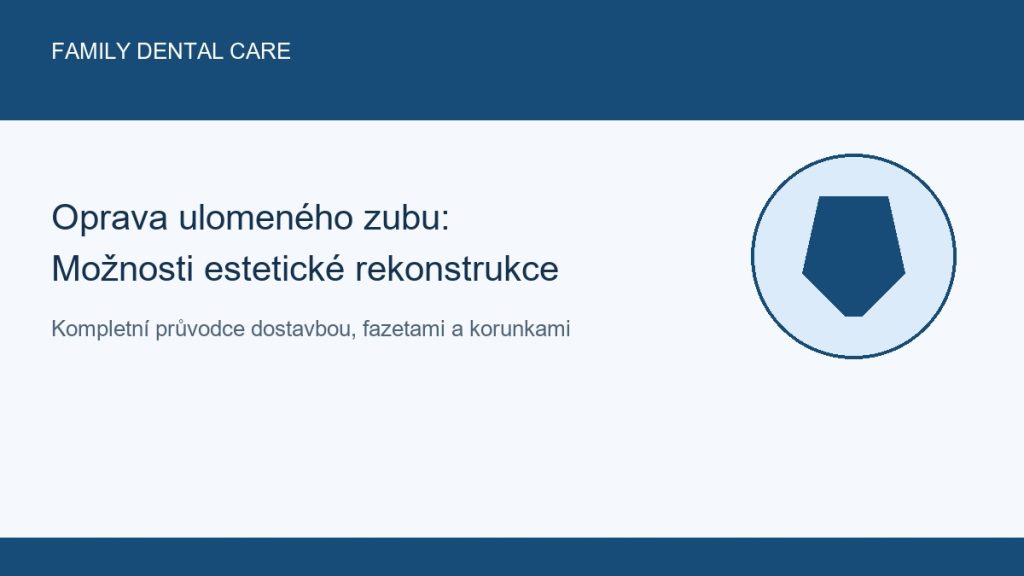 FAMILY DENTAL CARE

Oprava ulomeného zubu:
Možnosti estetické rekonstrukce

Kompletní průvodce dostavbou, fazetami a korunkami